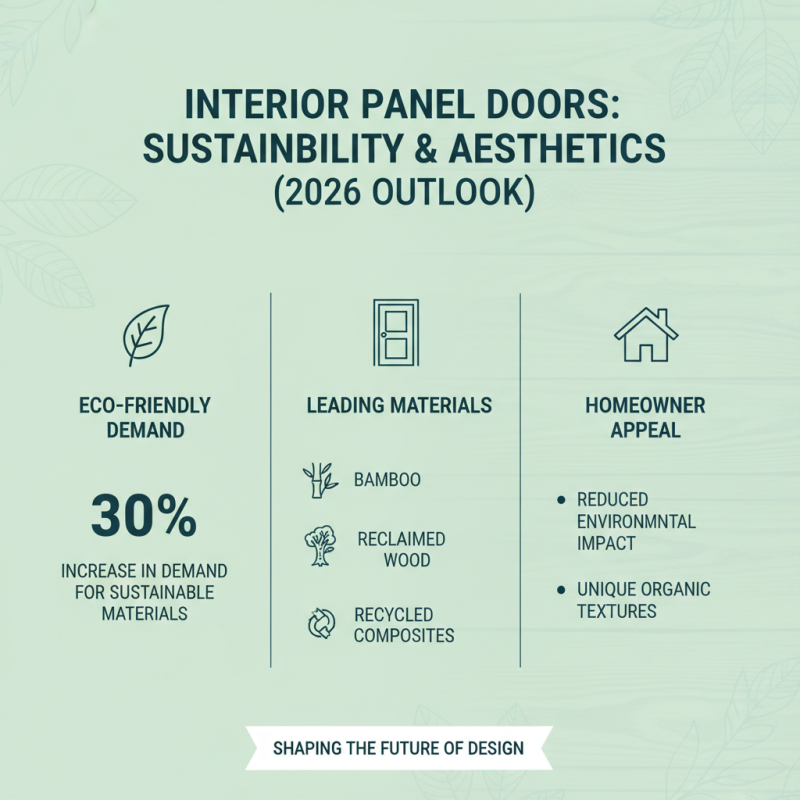 INTERIOR PANEL DOORS: SUSTAINBILITY & AESTHETICS (2026 OUTLOOK)

ECO-FRIENDLY DEMAND

30%

INCREASE IN DEMAND FOR SUSTAINABLE MATERIALS

LEADING MATERIALS

BAMBOO

RECLAIMED WOOD

RECYCLED COMPOSITES

HOMEOWNER APPEAL

• REDUCED ENVIRONMNTAL IMPACT

• UNIQUE ORGANIC TEXTURES

SHAPING THE FUTURE OF DESIGN